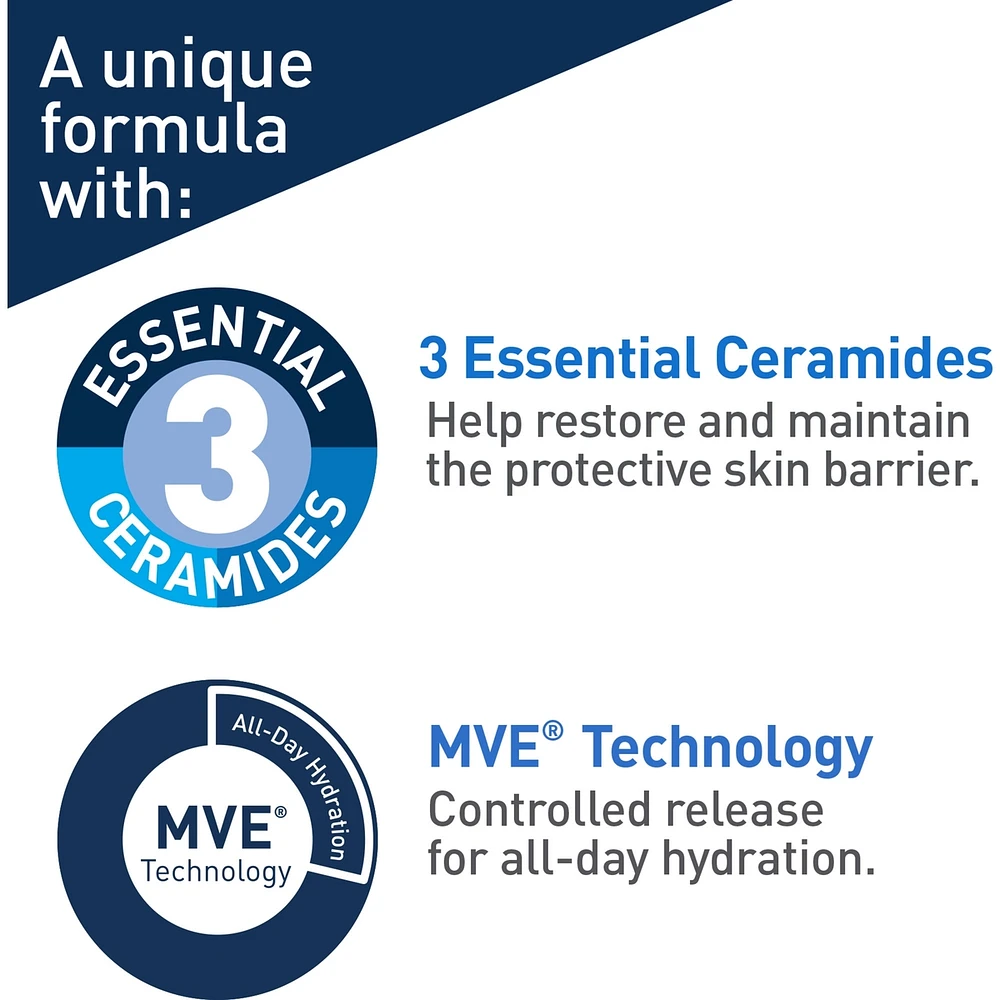 A unique formula with:

ESSENTIAL
3
CERAMIDES

3 Essential Ceramides
Help restore and maintain the protective skin barrier.

All-Day Hydration
MVE®
Technology

MVE® Technology
Controlled release for all-day hydration.